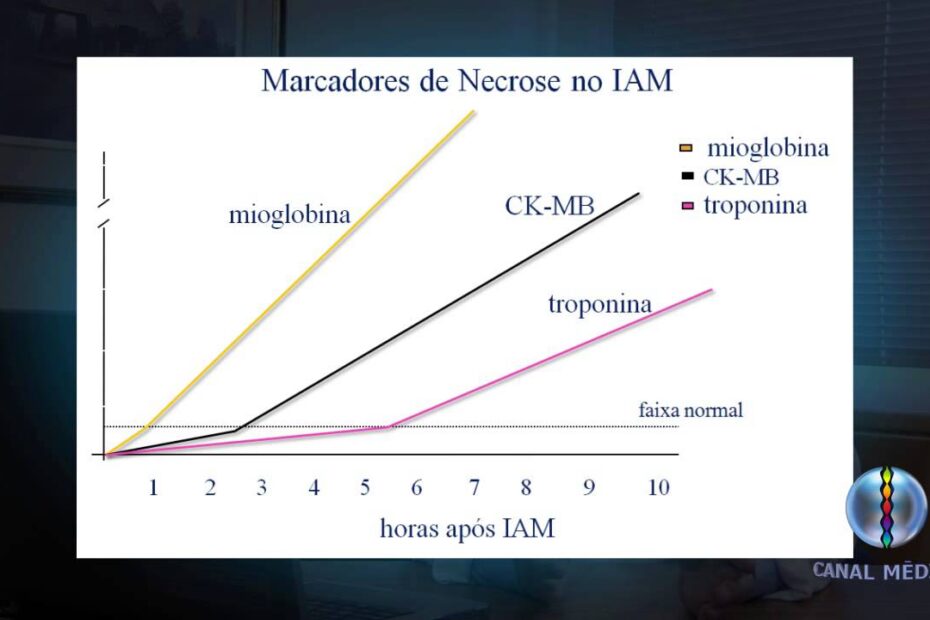 Marcadores de Necrose no IAM

mioglobina
CK-MB
troponina

mioglobina

CK-MB

troponina

faixa normal

1 2 3 4 5 6 7 8 9 10

horas após IAM

CANAL MÉD